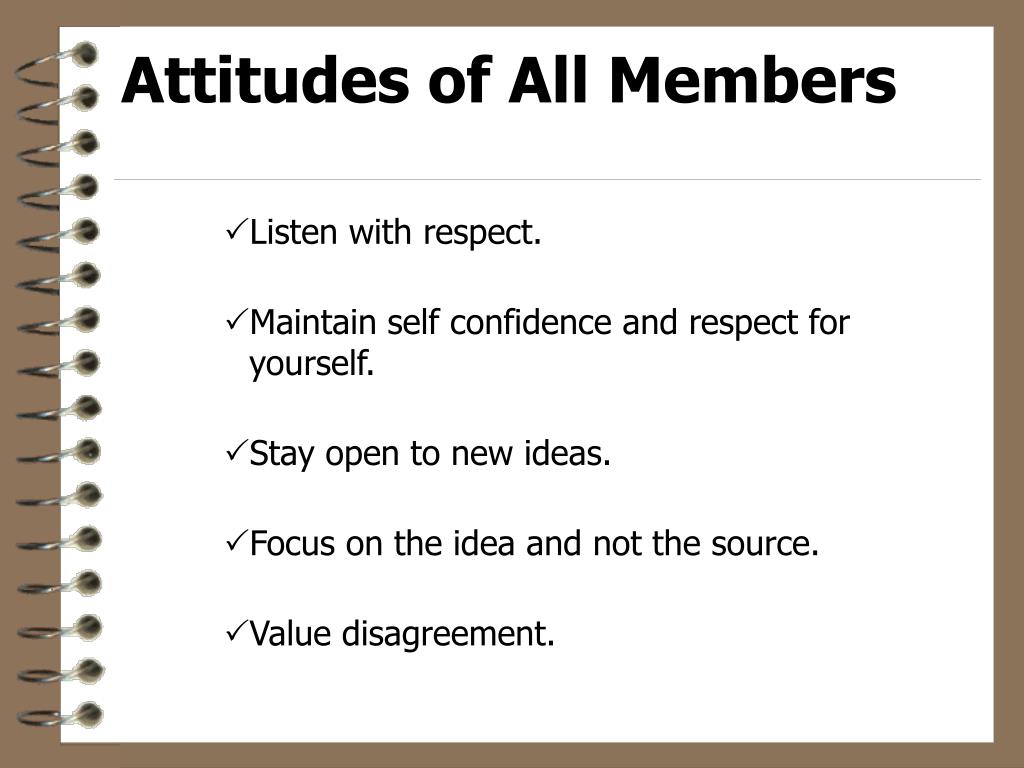 Attitudes of All Members

✓Listen with respect.

✓Maintain self confidence and respect for yourself.

✓Stay open to new ideas.

✓Focus on the idea and not the source.

✓Value disagreement.